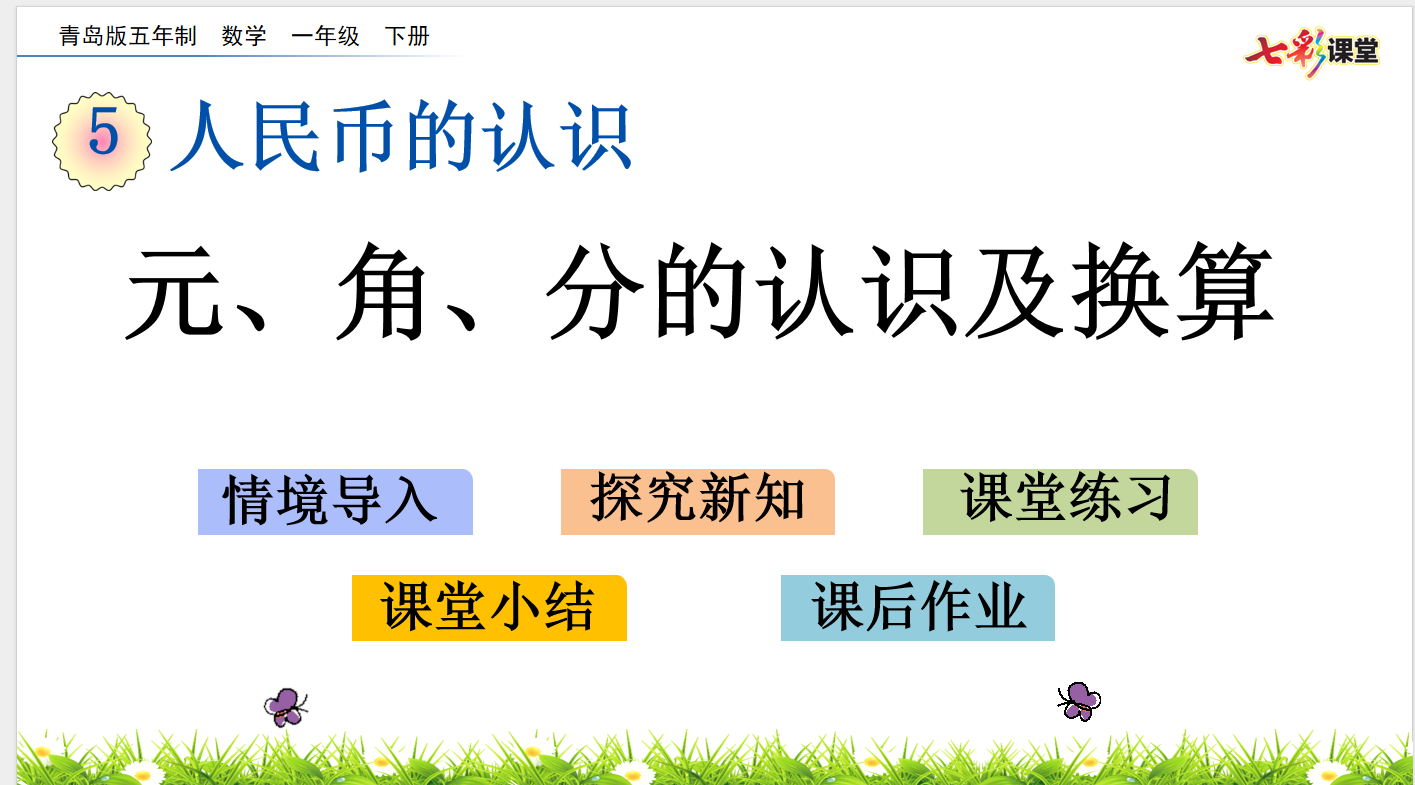 青岛版五年制 数学 一年级 下册

七彩课堂

5 人民币的认识

元、角、分的认识及换算

情境导入

探究新知

课堂练习

课堂小结

课后作业